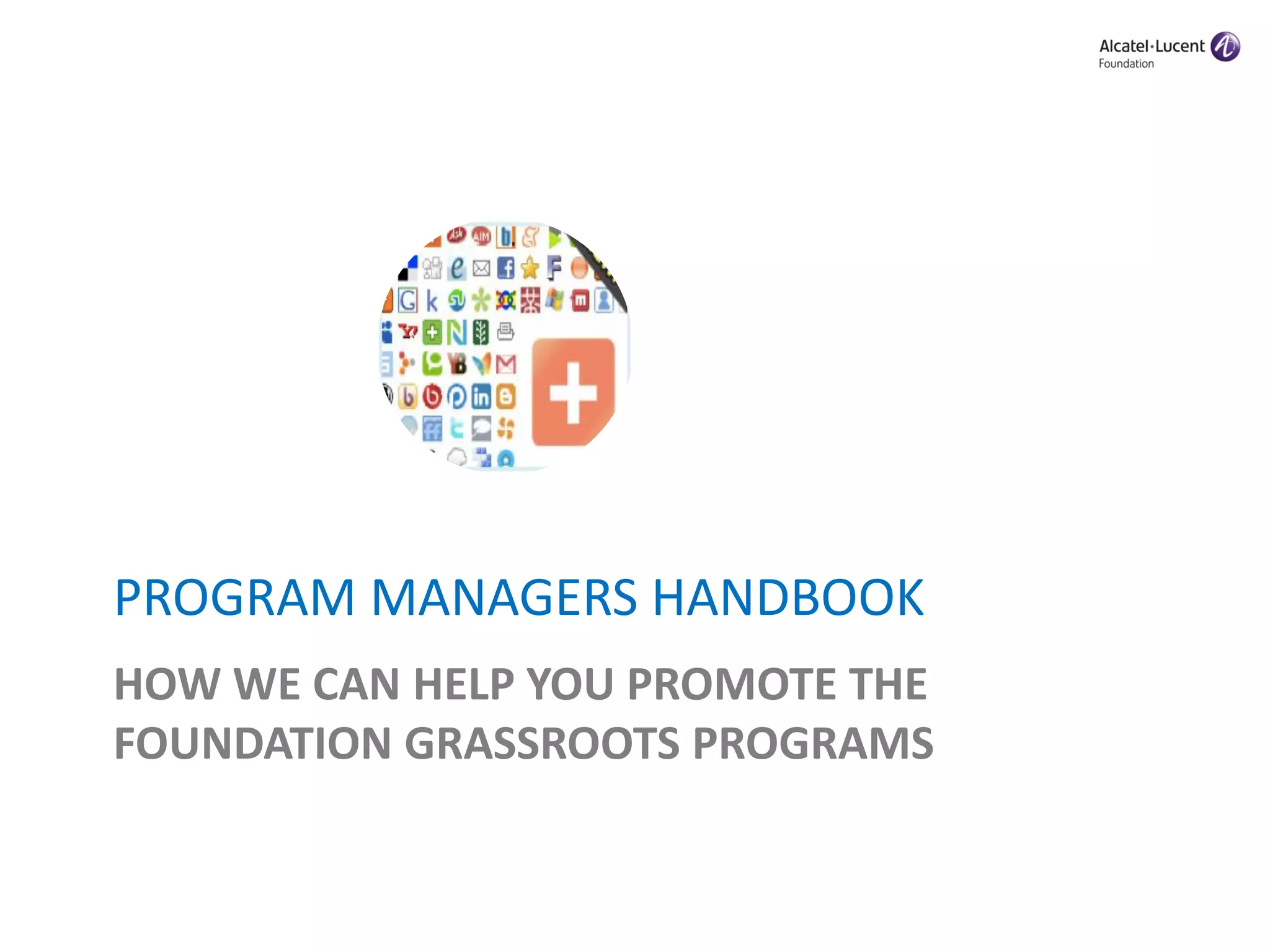 Alcatel·Lucent
Foundation

PROGRAM MANAGERS HANDBOOK

HOW WE CAN HELP YOU PROMOTE THE FOUNDATION GRASSROOTS PROGRAMS